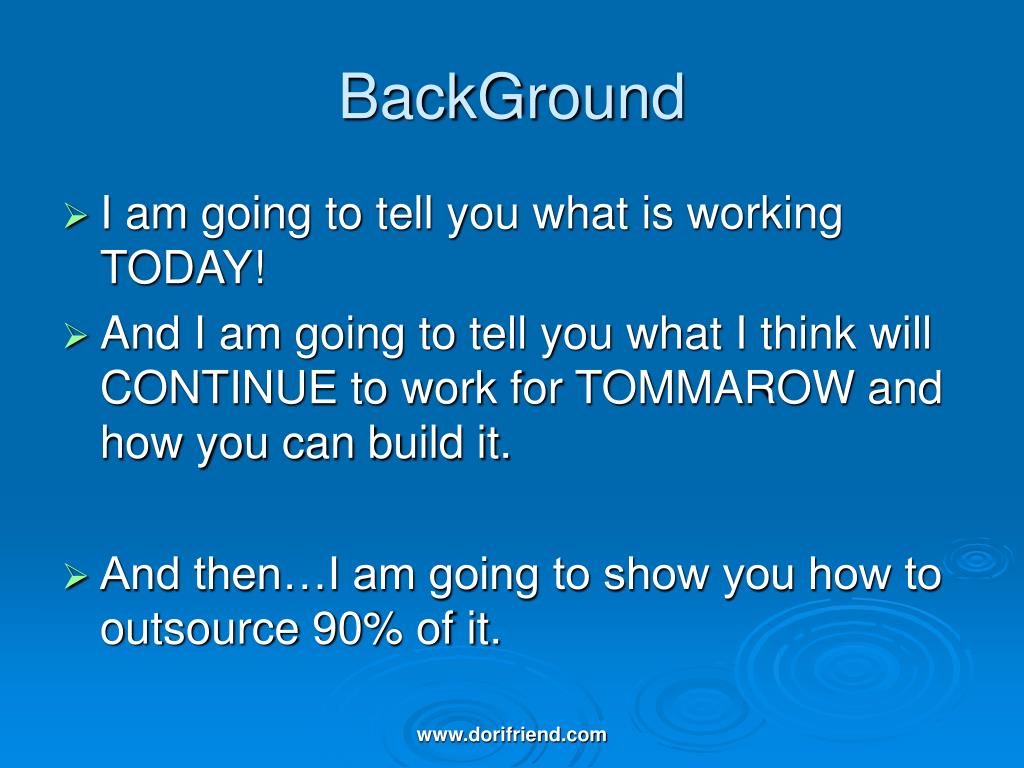 BackGround

➢ I am going to tell you what is working TODAY!

➢ And I am going to tell you what I think will CONTINUE to work for TOMMAROW and how you can build it.

➢ And then…I am going to show you how to outsource 90% of it.

www.dorifriend.com